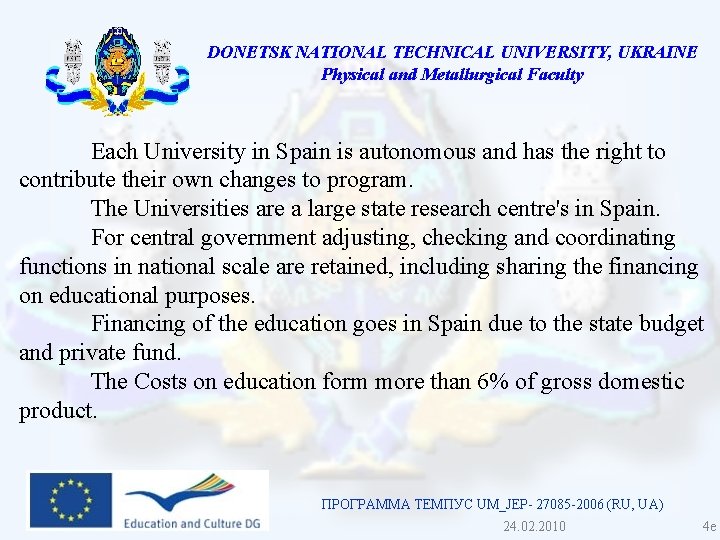 DONETSK NATIONAL TECHNICAL UNIVERSITY, UKRAINE
Physical and Metallurgical Faculty

Each University in Spain is autonomous and has the right to contribute their own changes to program.

The Universities are a large state research centre's in Spain.

For central government adjusting, checking and coordinating functions in national scale are retained, including sharing the financing on educational purposes.

Financing of the education goes in Spain due to the state budget and private fund.

The Costs on education form more than 6% of gross domestic product.

Education and Culture DG

ПРОГРАММА ТЕМПУС UM_JEP- 27085-2006 (RU, UA)

24.02.2010

4e